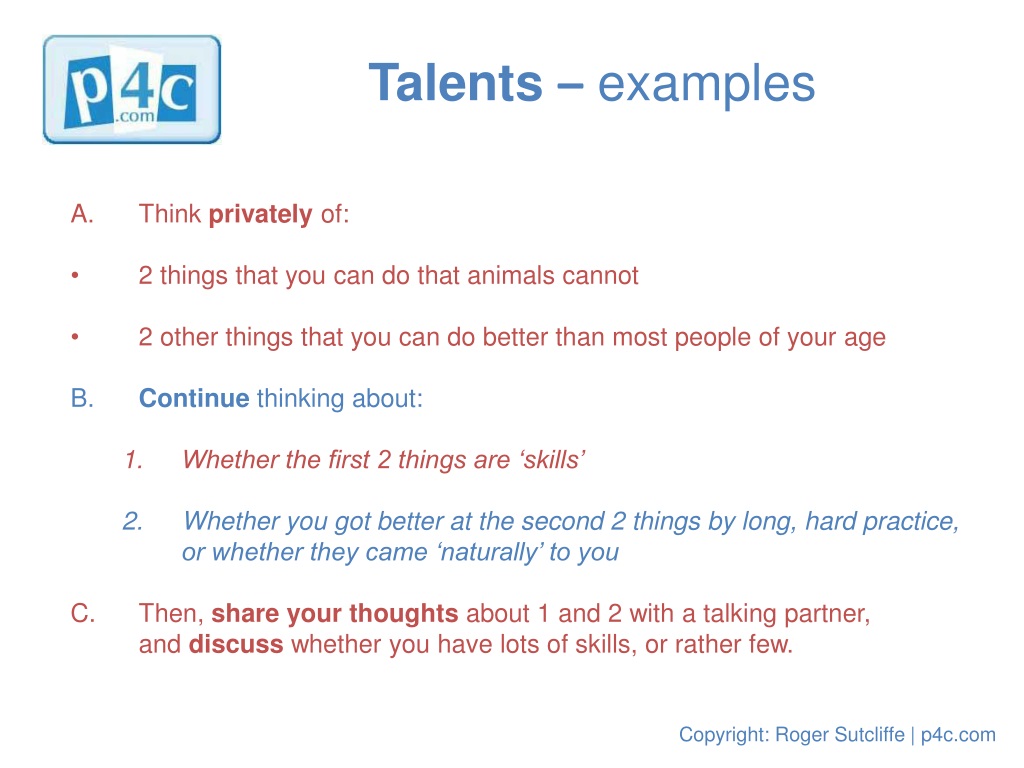 p4c .com

Talents – examples

A. Think privately of:

• 2 things that you can do that animals cannot

• 2 other things that you can do better than most people of your age

B. Continue thinking about:

1. Whether the first 2 things are ‘skills’

2. Whether you got better at the second 2 things by long, hard practice, or whether they came ‘naturally’ to you

C. Then, share your thoughts about 1 and 2 with a talking partner, and discuss whether you have lots of skills, or rather few.

Copyright: Roger Sutcliffe | p4c.com